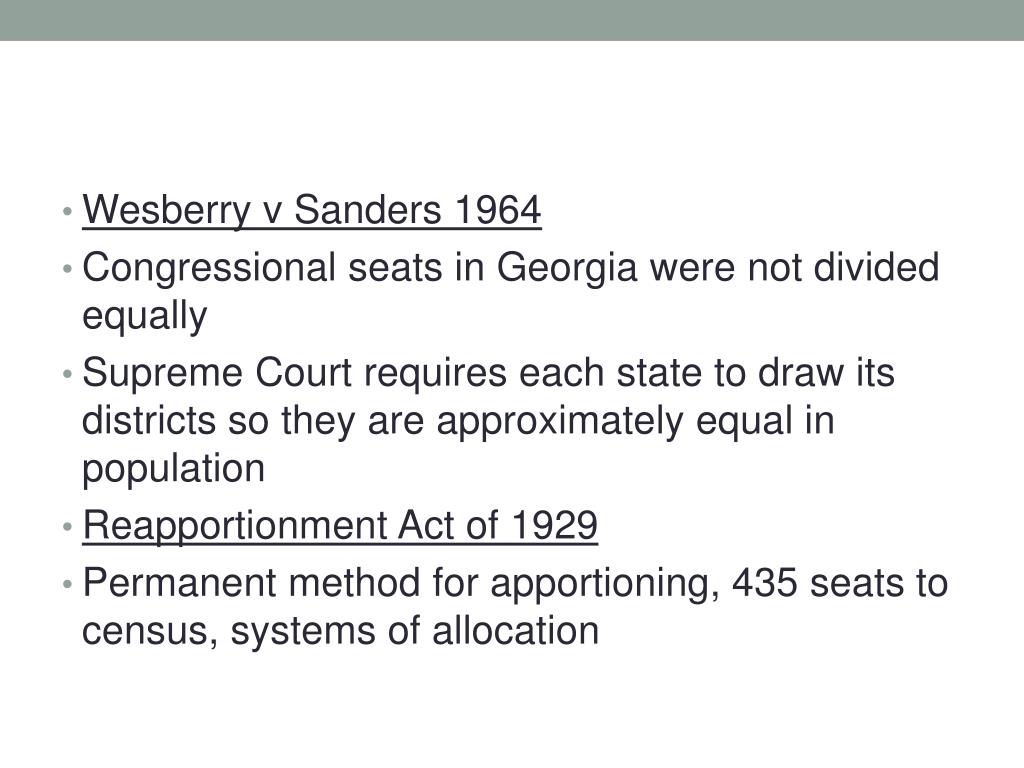 • Wesberry v Sanders 1964
• Congressional seats in Georgia were not divided equally
• Supreme Court requires each state to draw its districts so they are approximately equal in population
• Reapportionment Act of 1929
• Permanent method for apportioning, 435 seats to census, systems of allocation